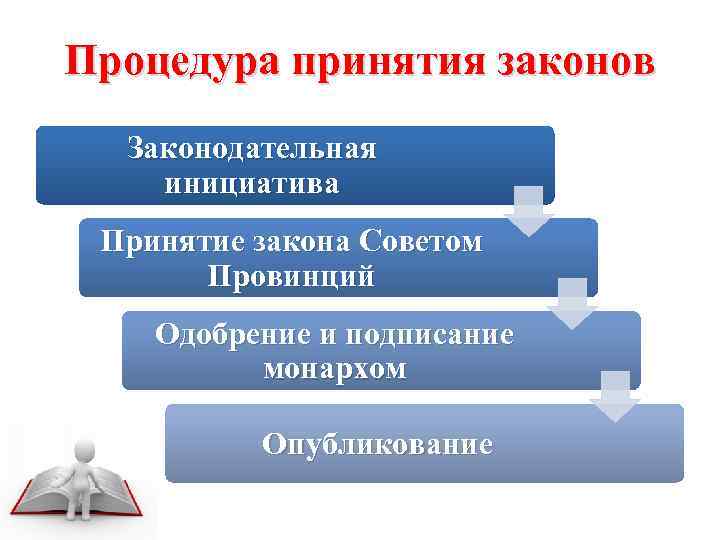 Процедура принятия законов

Законодательная инициатива

Принятие закона Советом Провинций

Одобрение и подписание монархом

Опубликование